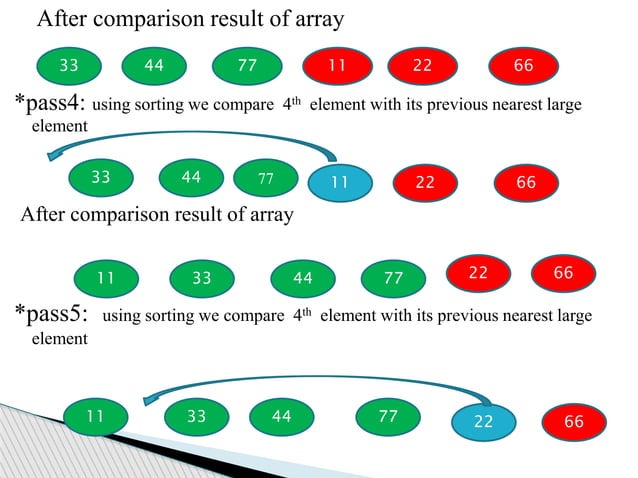 After comparison result of array

33 44 77 11 22 66

*pass4: using sorting we compare $4^{th}$ element with its previous nearest large element

33 44 77 11 22 66

After comparison result of array

11 33 44 77 22 66

*pass5: using sorting we compare $4^{th}$ element with its previous nearest large element

11 33 44 77 22 66